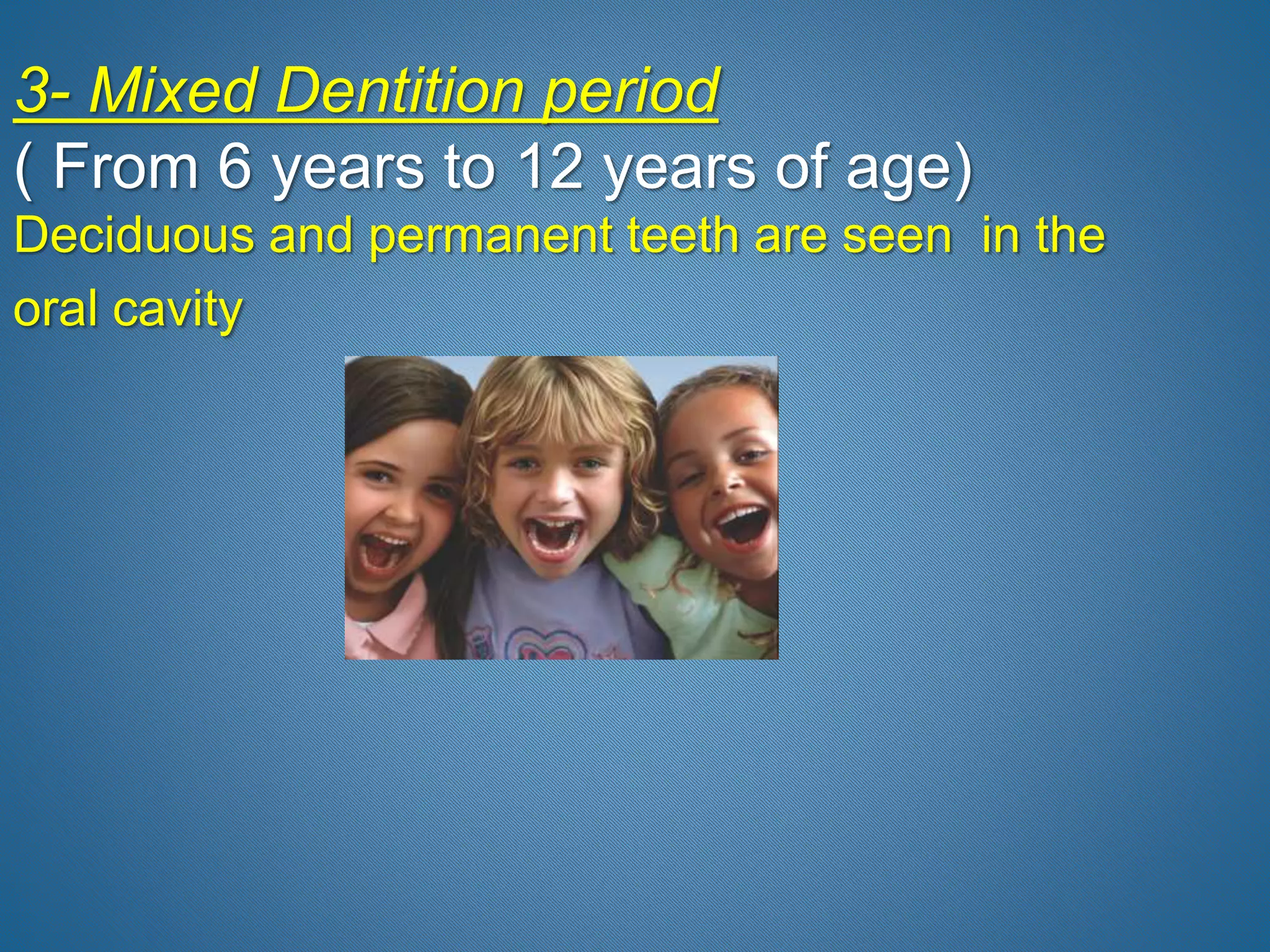 3- Mixed Dentition period
( From 6 years to 12 years of age)
Deciduous and permanent teeth are seen in the oral cavity